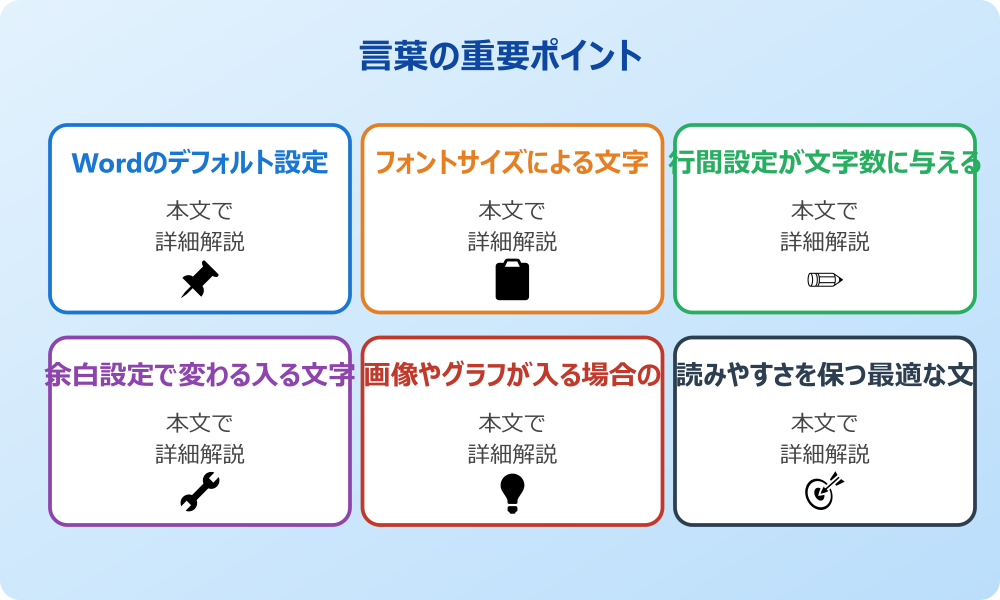 言葉の重要ポイント

Wordのデフォルト設定

本文で
詳細解説

フォントサイズによる文字

本文で
詳細解説

行間設定が文字数に与える

本文で
詳細解説

余白設定で変わる入る文字

本文で
詳細解説

画像やグラフが入る場合の

本文で
詳細解説

読みやすさを保つ最適な文

本文で
詳細解説